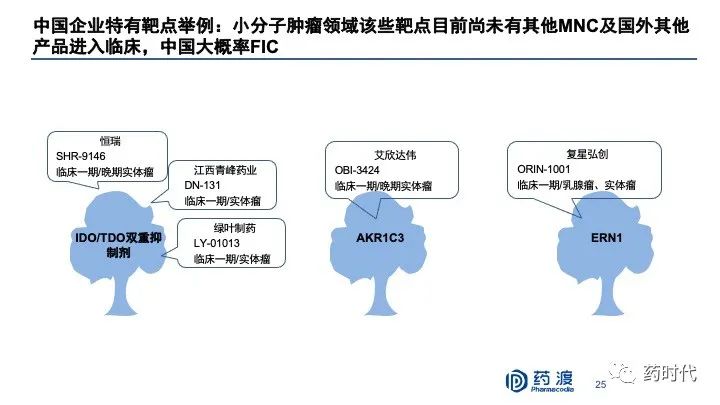 中国企业特有靶点举例：小分子肿瘤领域该些靶点目前尚未有其他MNC及国外其他产品进入临床，中国大概率FIC

恒瑞
SHR-9146
临床一期/晚期实体瘤

江西青峰药业
DN-131
临床一期/实体瘤

绿叶制药
LY-01013
临床一期/实体瘤

IDO/TDO双重抑制剂

艾欣达伟
OBI-3424
临床一期/晚期实体瘤

AKR1C3

复星弘创
ORIN-1001
临床一期/乳腺瘤、实体瘤

ERN1

药渡
Pharmacodia

25

药时代